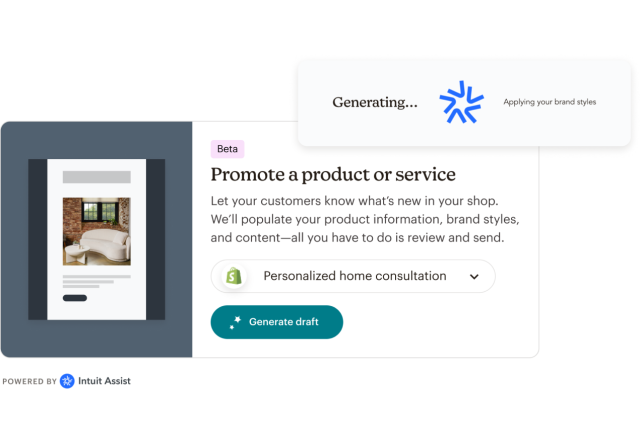 Generating...

Applying your brand styles

Beta

Promote a product or service

Let your customers know what's new in your shop. We'll populate your product information, brand styles, and content—all you have to do is review and send.

Personalized home consultation

Generate draft

POWERED BY Intuit Assist